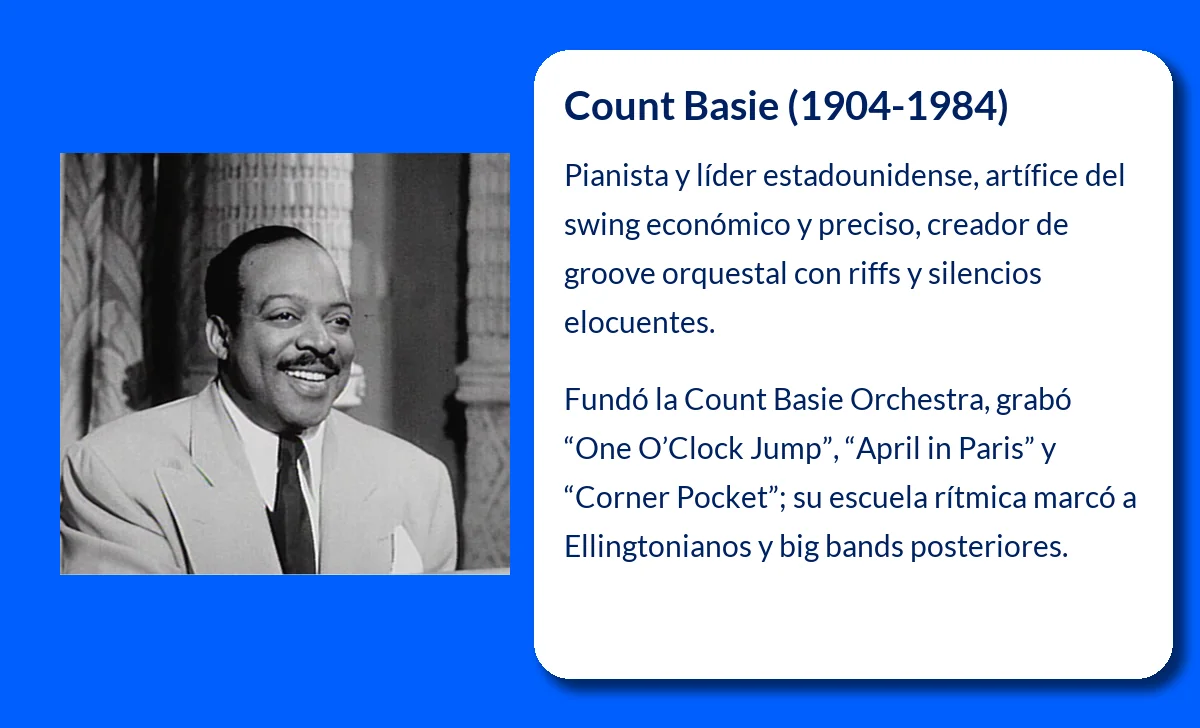 Count Basie (1904-1984)

Pianista y líder estadounidense, artífice del swing económico y preciso, creador de groove orquestal con riffs y silencios elocuentes.

Fundó la Count Basie Orchestra, grabó “One O’Clock Jump”, “April in Paris” y “Corner Pocket”; su escuela rítmica marcó a Ellingtonianos y big bands posteriores.